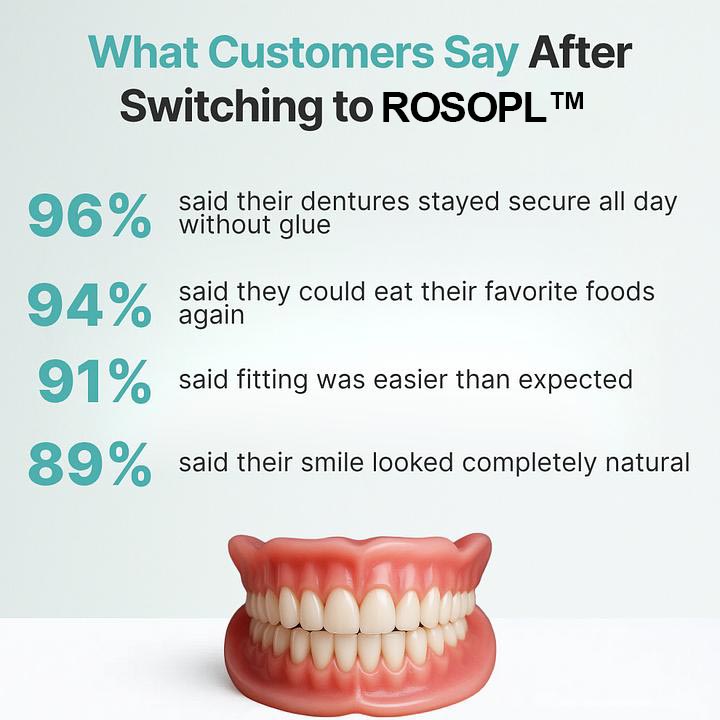 What Customers Say After Switching to ROSOPL™

96% said their dentures stayed secure all day without glue

94% said they could eat their favorite foods again

91% said fitting was easier than expected

89% said their smile looked completely natural